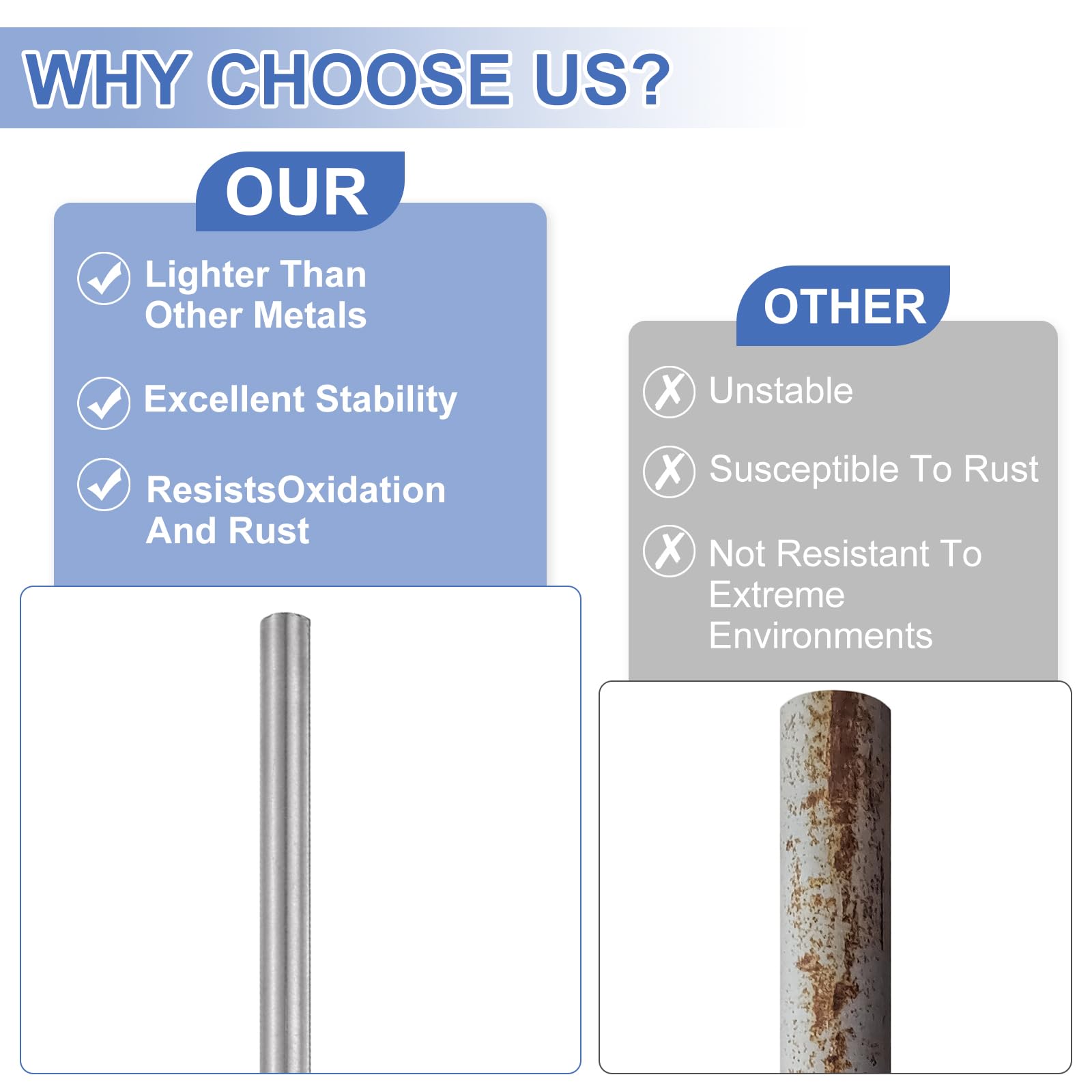 WHY CHOOSE US?

OUR

Lighter Than Other Metals

Excellent Stability

ResistsOxidation And Rust

OTHER

Unstable

Susceptible To Rust

Not Resistant To Extreme Environments